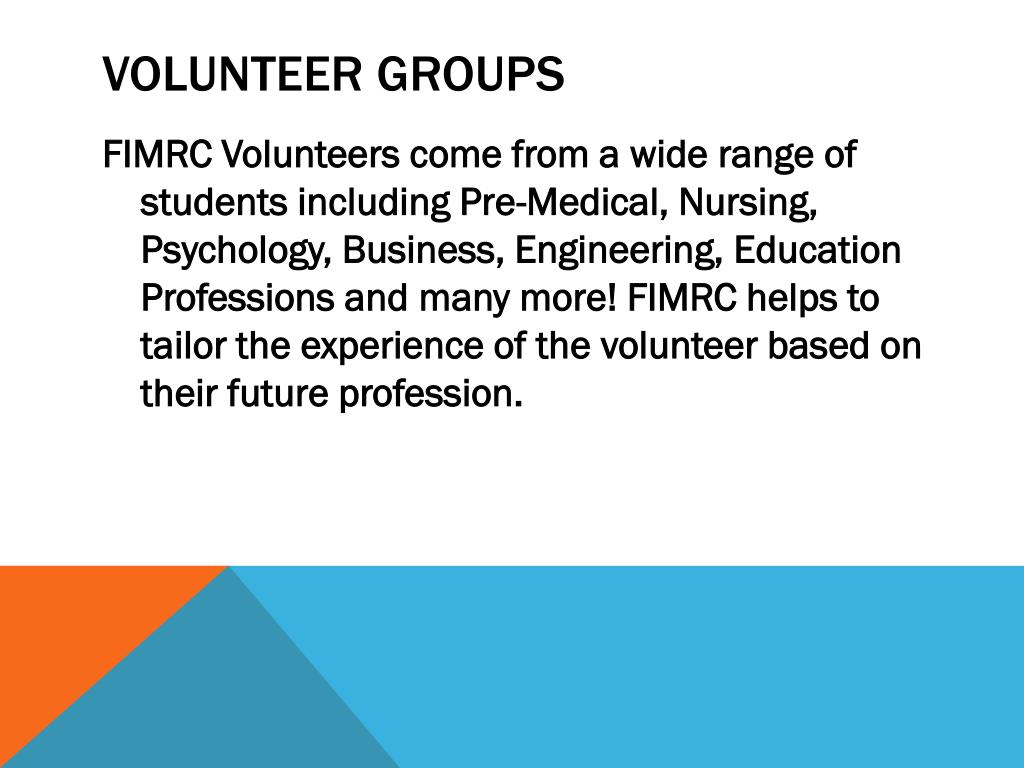 VOLUNTEER GROUPS

FIMRC Volunteers come from a wide range of students including Pre-Medical, Nursing, Psychology, Business, Engineering, Education Professions and many more! FIMRC helps to tailor the experience of the volunteer based on their future profession.